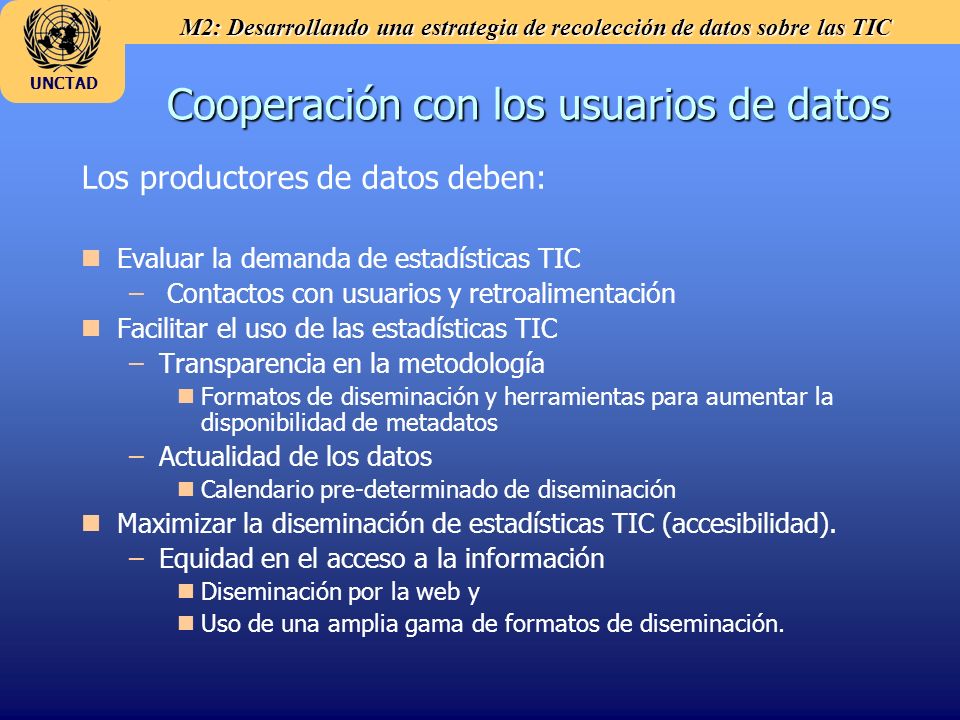 UNCTAD

M2: Desarrollando una estrategia de recolección de datos sobre las TIC

Cooperación con los usuarios de datos

Los productores de datos deben:

- Evaluar la demanda de estadísticas TIC
  – Contactos con usuarios y retroalimentación
- Facilitar el uso de las estadísticas TIC
  – Transparencia en la metodología
    - Formatos de diseminación y herramientas para aumentar la disponibilidad de metadatos
  – Actualidad de los datos
    - Calendario pre-determinado de diseminación
- Maximizar la diseminación de estadísticas TIC (accesibilidad).
  – Equidad en el acceso a la información
    - Diseminación por la web y
    - Uso de una amplia gama de formatos de diseminación.